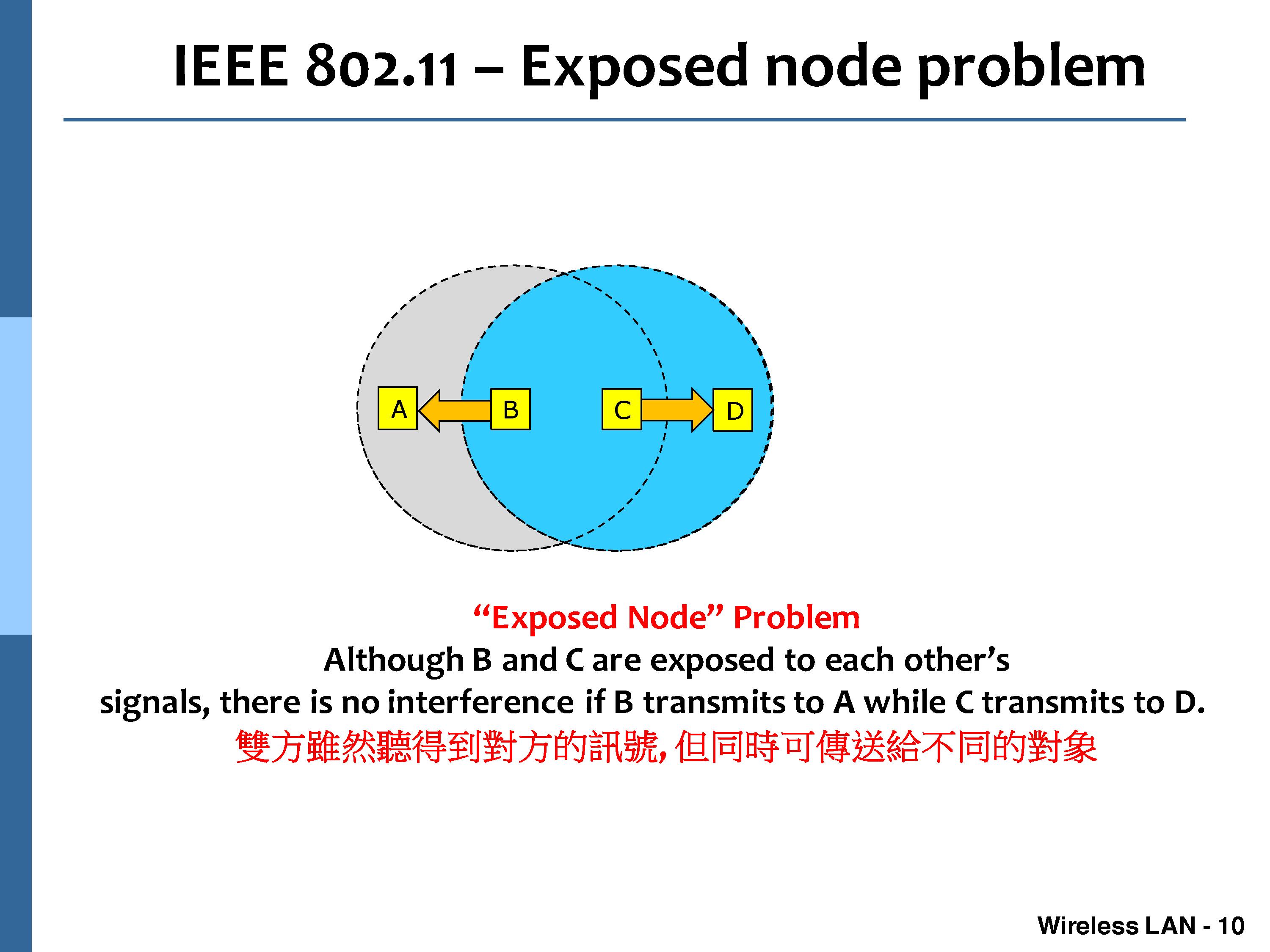 IEEE 802.11 – Exposed node problem

A B C D

“Exposed Node” Problem
Although B and C are exposed to each other’s signals, there is no interference if B transmits to A while C transmits to D.
雙方雖然聽得到對方的訊號, 但同時可傳送給不同的對象

Wireless LAN - 10